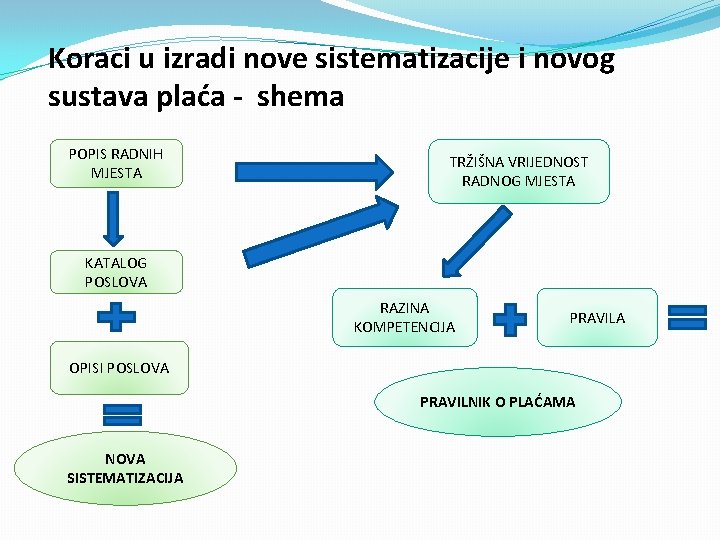 Koraci u izradi nove sistematizacije i novog sustava plaća - shema

POPIS RADNIH MJESTA

KATALOG POSLOVA

OPISI POSLOVA

NOVA SISTEMATIZACIJA

TRŽIŠNA VRIJEDNOST RADNOG MJESTA

RAZINA KOMPETENCIJA

PRAVILA

PRAVILNIK O PLAĆAMA